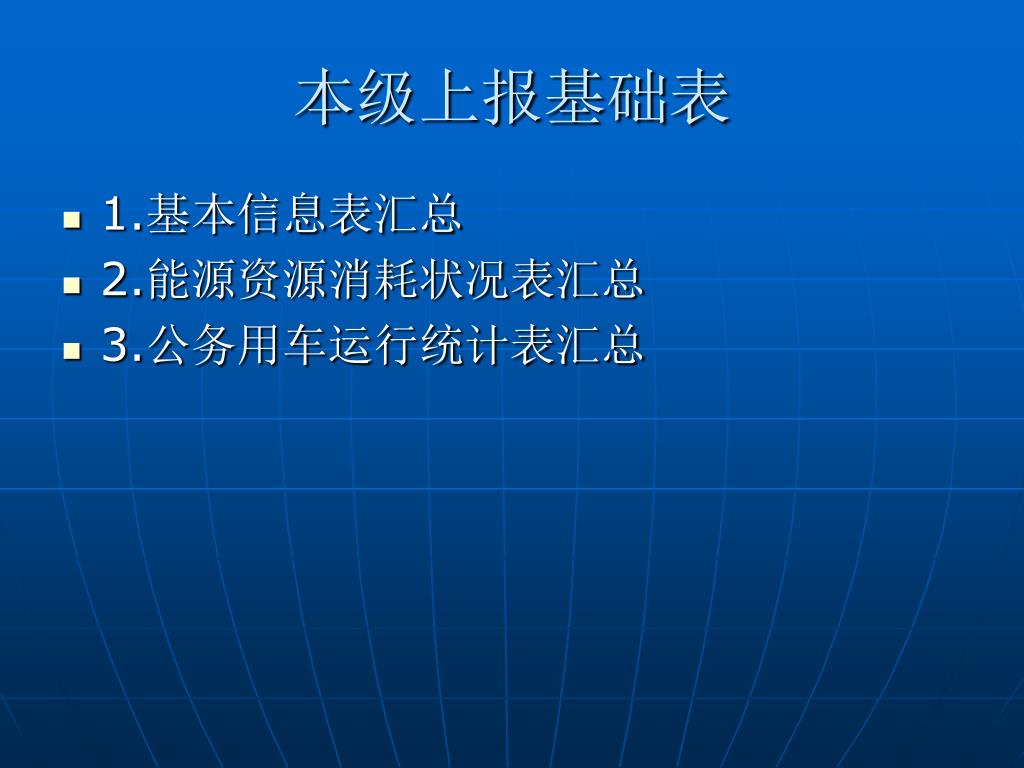 本级上报基础表

1.基本信息表汇总
2.能源资源消耗状况表汇总
3.公务用车运行统计表汇总